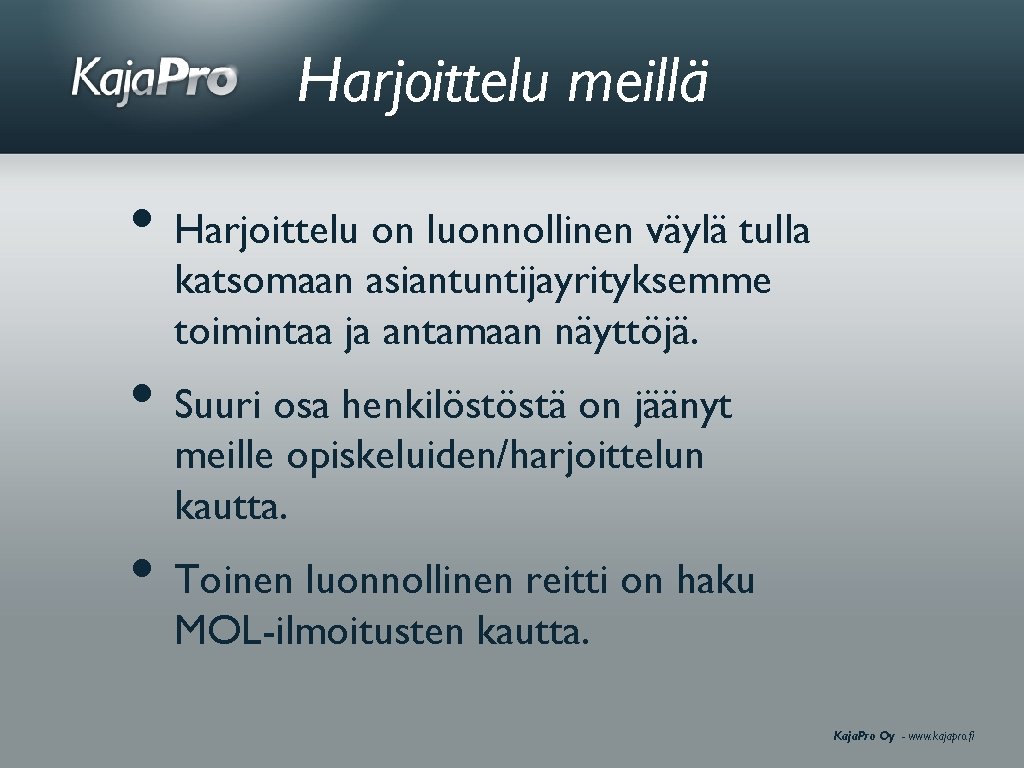 KajaPro Harjoittelu meillä

• Harjoittelu on luonnollinen väylä tulla katsomaan asiantuntijayrityksemme toimintaa ja antamaan näyttöjä.

• Suuri osa henkilöstöstä on jäänyt meille opiskeluiden/harjoittelun kautta.

• Toinen luonnollinen reitti on haku MOL-ilmoitusten kautta.

KajaPro Oy - www.kajapro.fi